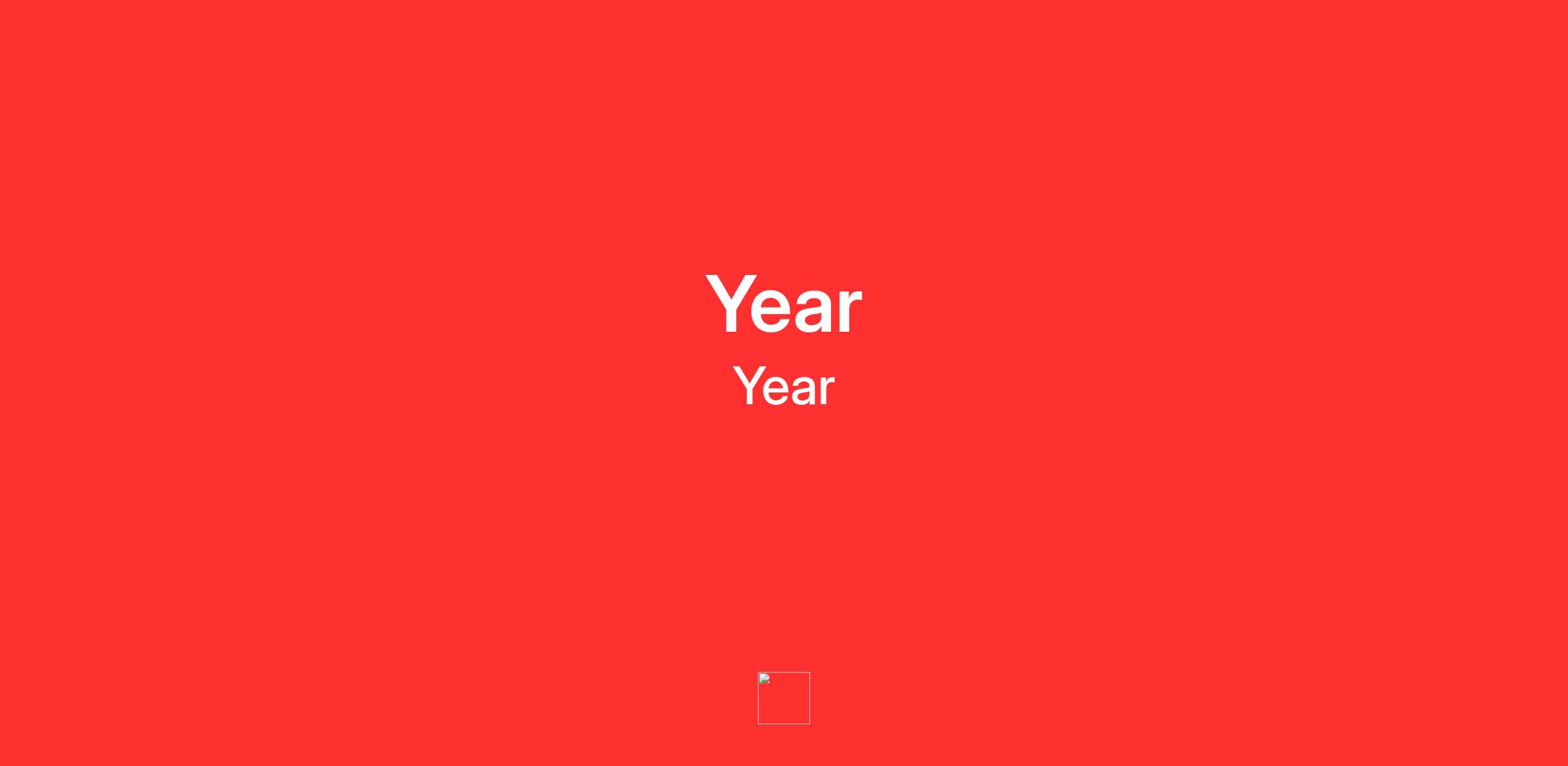 Year

Year